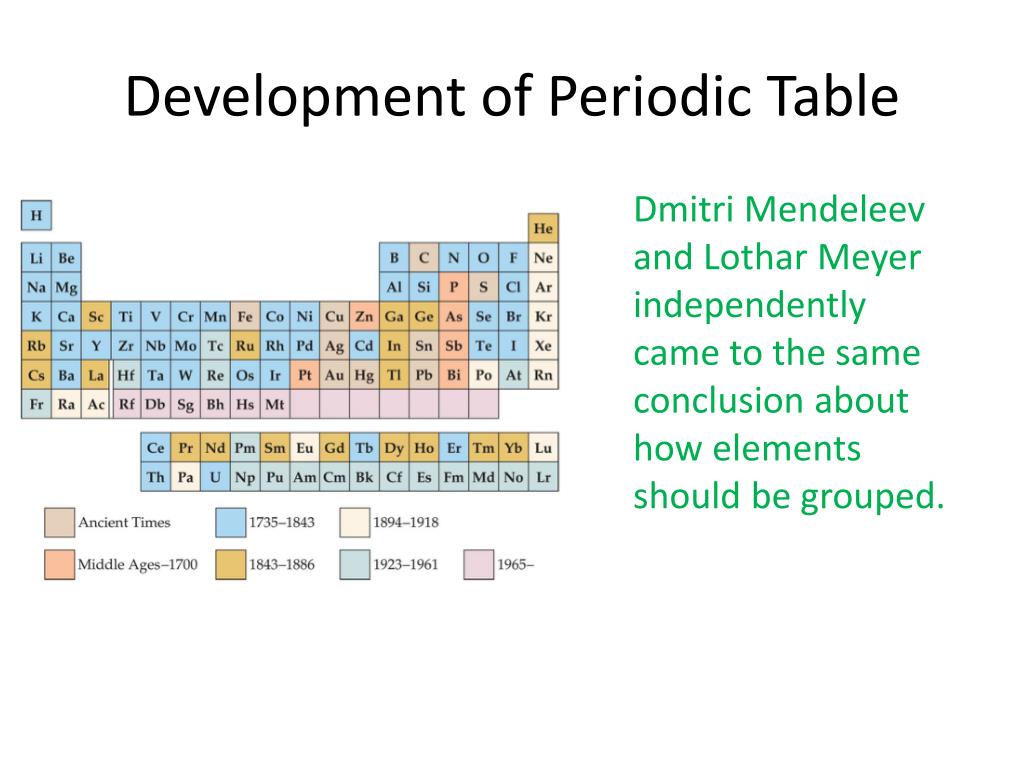 Development of Periodic Table

H He
Li Be B C N O F Ne
Na Mg Al Si P S Cl Ar
K Ca Sc Ti V Cr Mn Fe Co Ni Cu Zn Ga Ge As Se Br Kr
Rb Sr Y Zr Nb Mo Tc Ru Rh Pd Ag Cd In Sn Sb Te I Xe
Cs Ba La Hf Ta W Re Os Ir Pt Au Hg Tl Pb Bi Po At Rn
Fr Ra Ac Rf Db Sg Bh Hs Mt

Ce Pr Nd Pm Sm Eu Gd Tb Dy Ho Er Tm Yb Lu
Th Pa U Np Pu Am Cm Bk Cf Es Fm Md No Lr

Ancient Times
1735–1843
1894–1918
Middle Ages–1700
1843–1886
1923–1961
1965–

Dmitri Mendeleev and Lothar Meyer independently came to the same conclusion about how elements should be grouped.